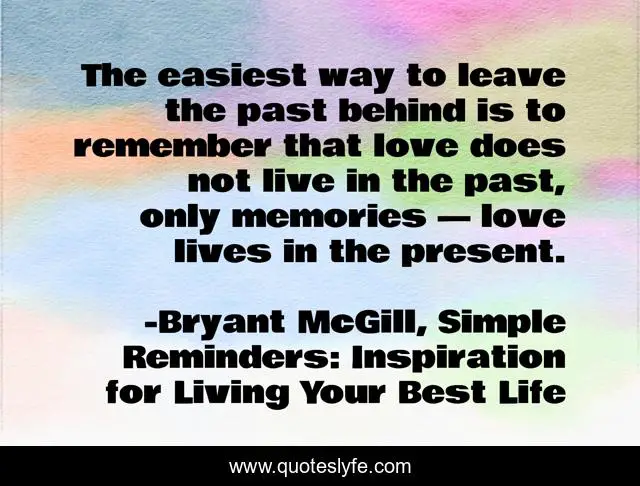 The easiest way to leave the past behind is to remember that love does not live in the past, only memories — love lives in the present.

-Bryant McGill, Simple Reminders: Inspiration for Living Your Best Life

www.quoteslyfe.com